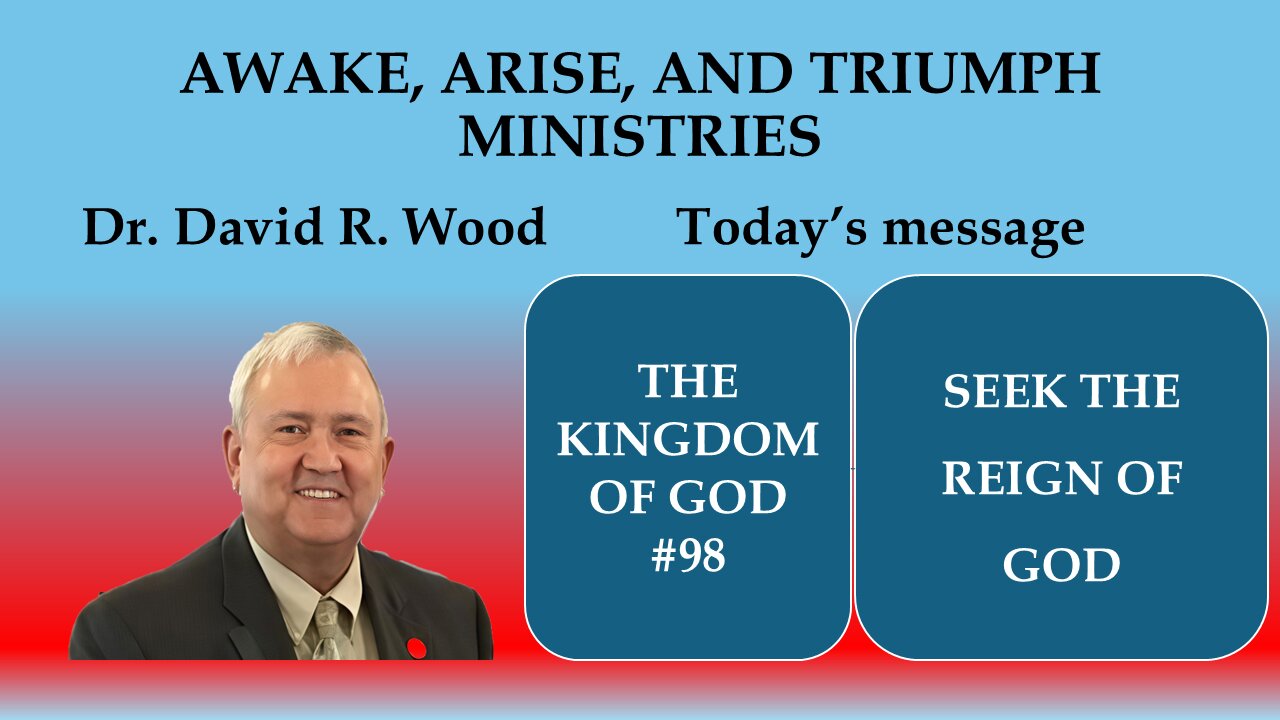 AWAKE, ARISE, AND TRIUMPH MINISTRIES

Dr. David R. Wood

Today's message

THE KINGDOM OF GOD #98

SEEK THE REIGN OF GOD